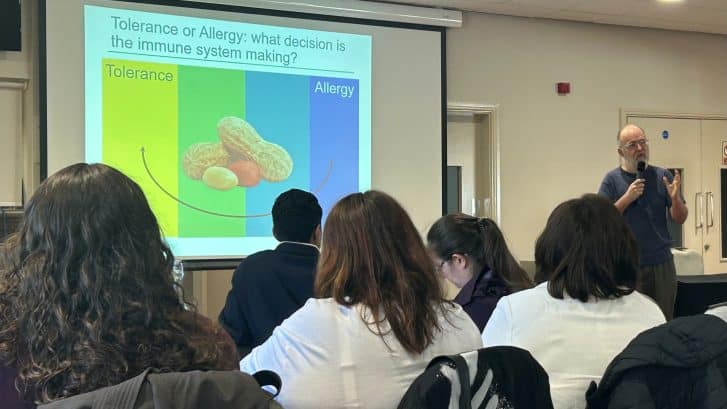 Tolerance or Allergy: what decision is the immune system making?

Tolerance

Allergy